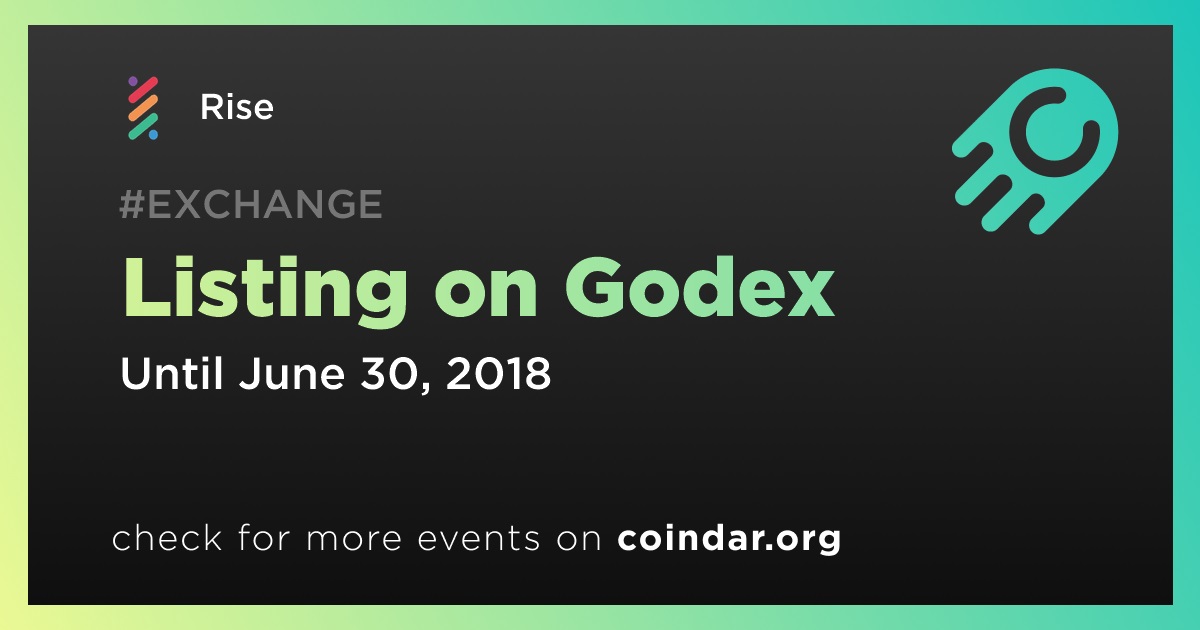 Rise

#EXCHANGE

Listing on Godex

Until June 30, 2018

check for more events on coindar.org